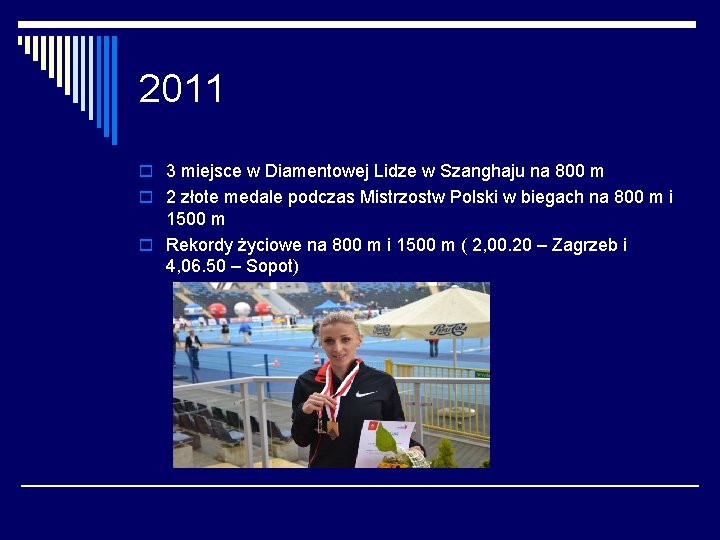 2011

3 miejsce w Diamentowej Lidze w Szanghaju na 800 m

2 złote medale podczas Mistrzostw Polski w biegach na 800 m i 1500 m

Rekordy życiowe na 800 m i 1500 m ( 2,00.20 – Zagrzeb i 4,06.50 – Sopot)

Pepsi Cola